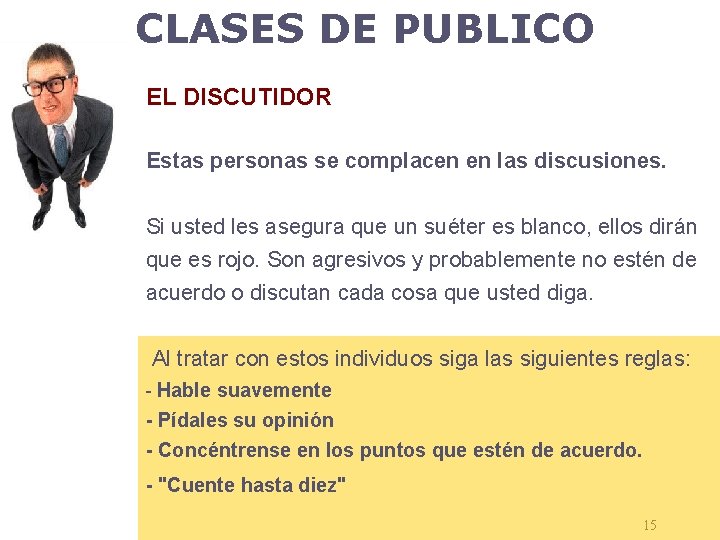 CLASES DE PUBLICO

EL DISCUTIDOR

Estas personas se complacen en las discusiones.

Si usted les asegura que un suéter es blanco, ellos dirán que es rojo. Son agresivos y probablemente no estén de acuerdo o discutan cada cosa que usted diga.

Al tratar con estos individuos siga las siguientes reglas:
- Hable suavemente
- Pídales su opinión
- Concéntrense en los puntos que estén de acuerdo.
- "Cuente hasta diez"

15